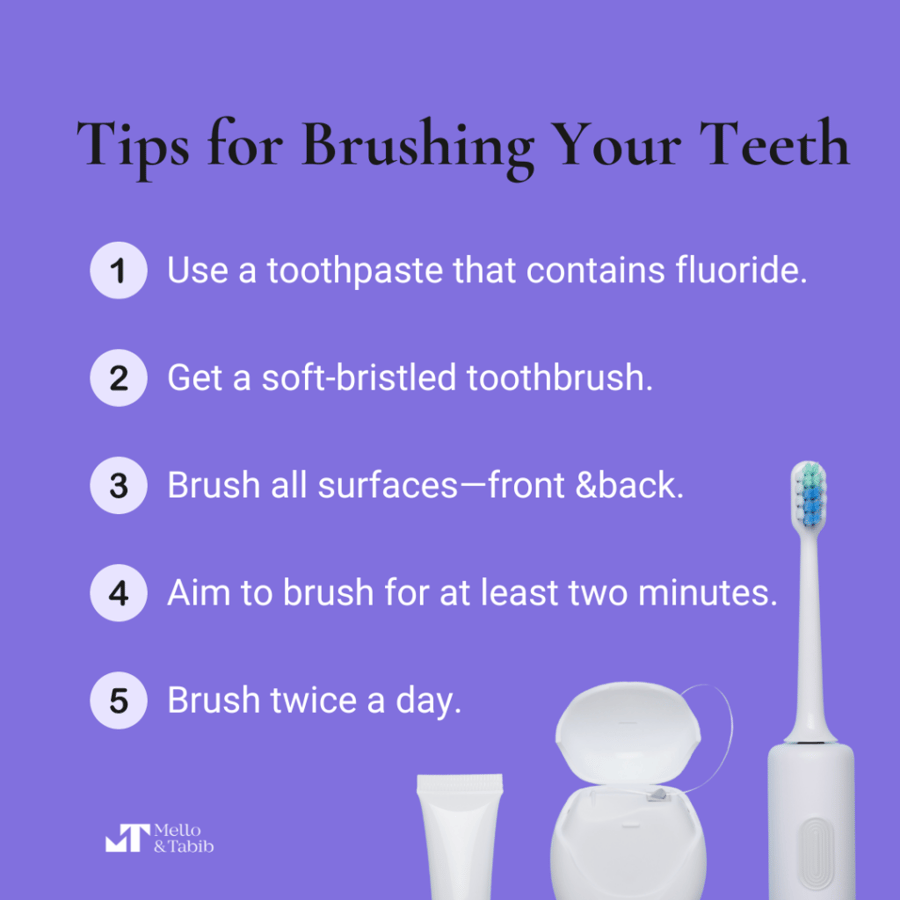 Tips for Brushing Your Teeth

1 Use a toothpaste that contains fluoride.

2 Get a soft-bristled toothbrush.

3 Brush all surfaces—front &back.

4 Aim to brush for at least two minutes.

5 Brush twice a day.

MT Mello & Tabib